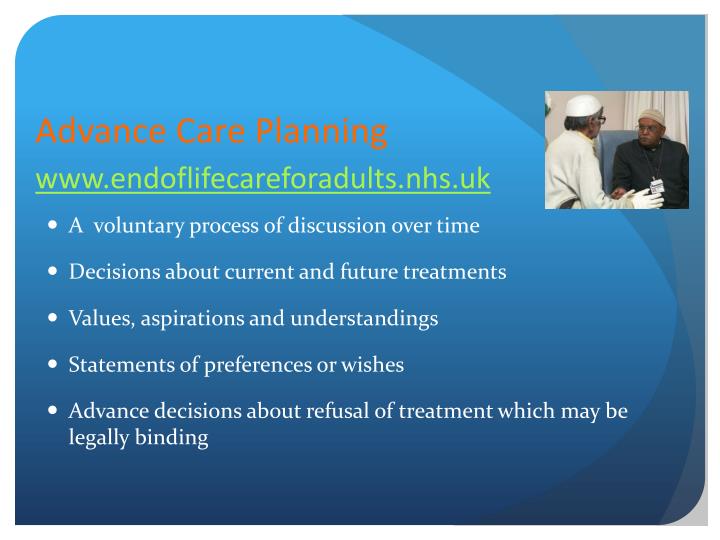 Advance Care Planning

www.endoflifecareforadults.nhs.uk

- A voluntary process of discussion over time
- Decisions about current and future treatments
- Values, aspirations and understandings
- Statements of preferences or wishes
- Advance decisions about refusal of treatment which may be legally binding